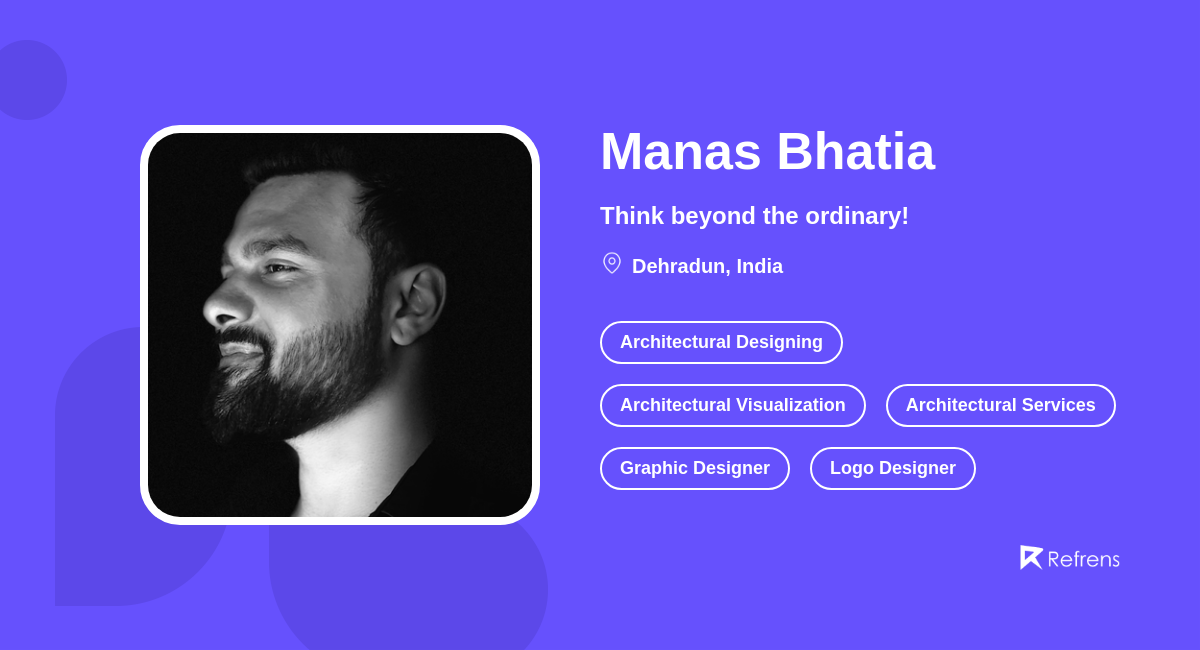 Manas Bhatia

Think beyond the ordinary!

Dehradun, India

Architectural Designing

Architectural Visualization

Architectural Services

Graphic Designer

Logo Designer

Refrens